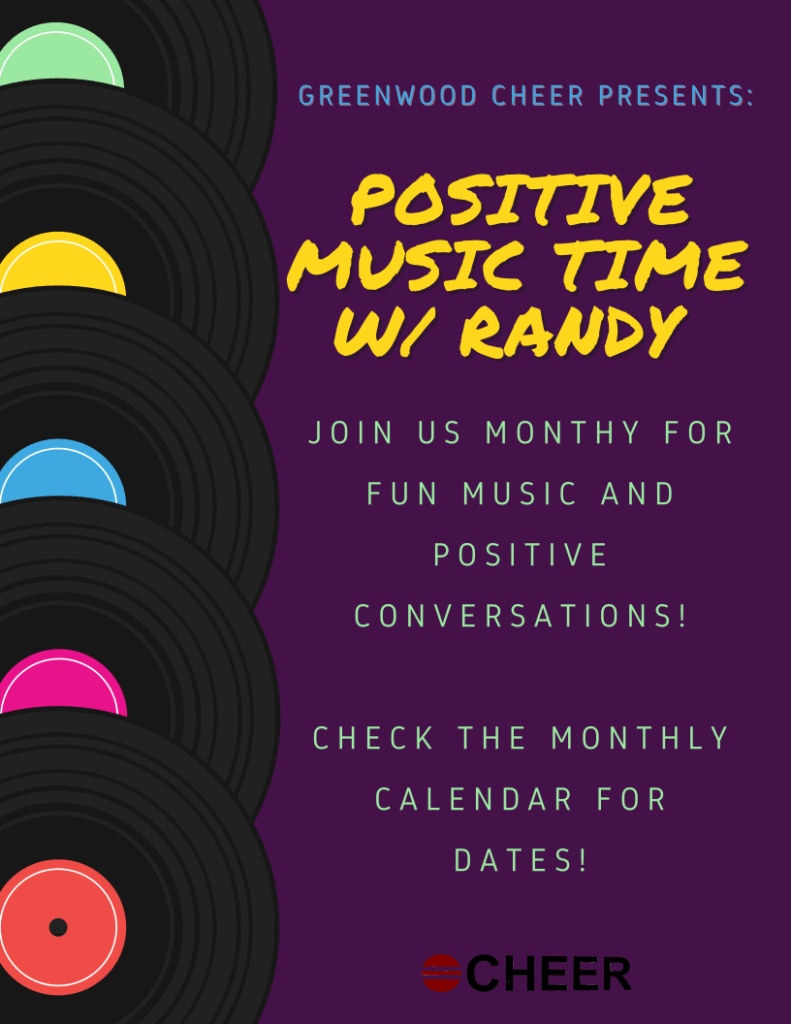 GREENWOOD CHEER PRESENTS:

POSITIVE MUSIC TIME W/ RANDY

JOIN US MONTHY FOR FUN MUSIC AND POSITIVE CONVERSATIONS!

CHECK THE MONTHLY CALENDAR FOR DATES!

CHEER